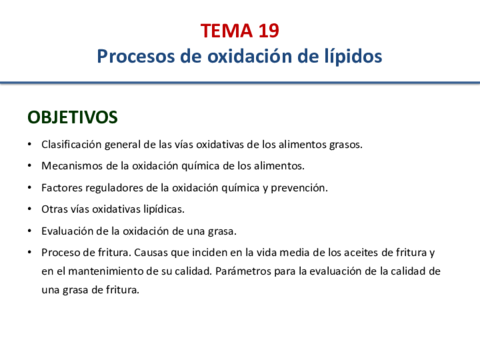 TEMA 19
Procesos de oxidación de lípidos

OBJETIVOS

• Clasificación general de las vías oxidativas de los alimentos grasos.
• Mecanismos de la oxidación química de los alimentos.
• Factores reguladores de la oxidación química y prevención.
• Otras vías oxidativas lipídicas.
• Evaluación de la oxidación de una grasa.
• Proceso de fritura. Causas que inciden en la vida media de los aceites de fritura y en el mantenimiento de su calidad. Parámetros para la evaluación de la calidad de una grasa de fritura.